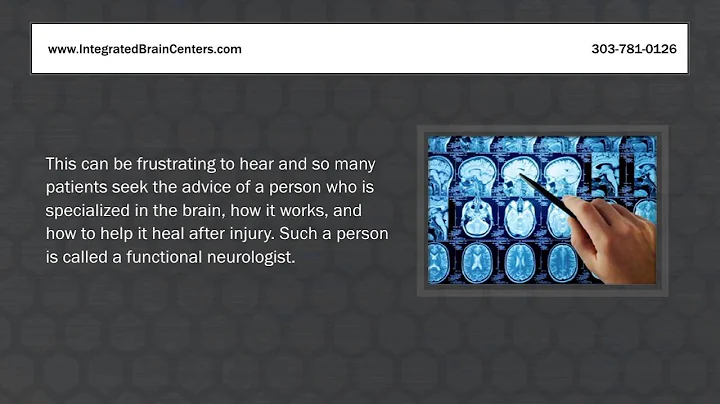 www.IntegratedBrainCenters.com

303-781-0126

This can be frustrating to hear and so many patients seek the advice of a person who is specialized in the brain, how it works, and how to help it heal after injury. Such a person is called a functional neurologist.